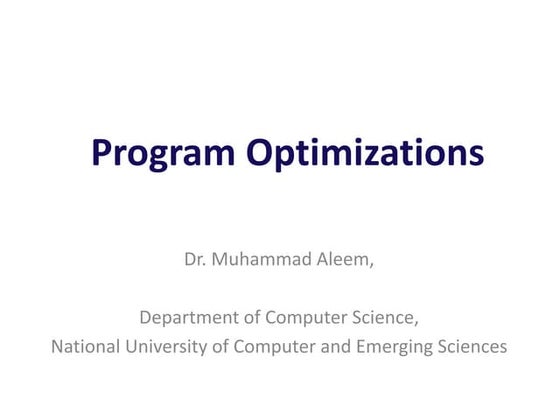 Program Optimizations

Dr. Muhammad Aleem,

Department of Computer Science,
National University of Computer and Emerging Sciences